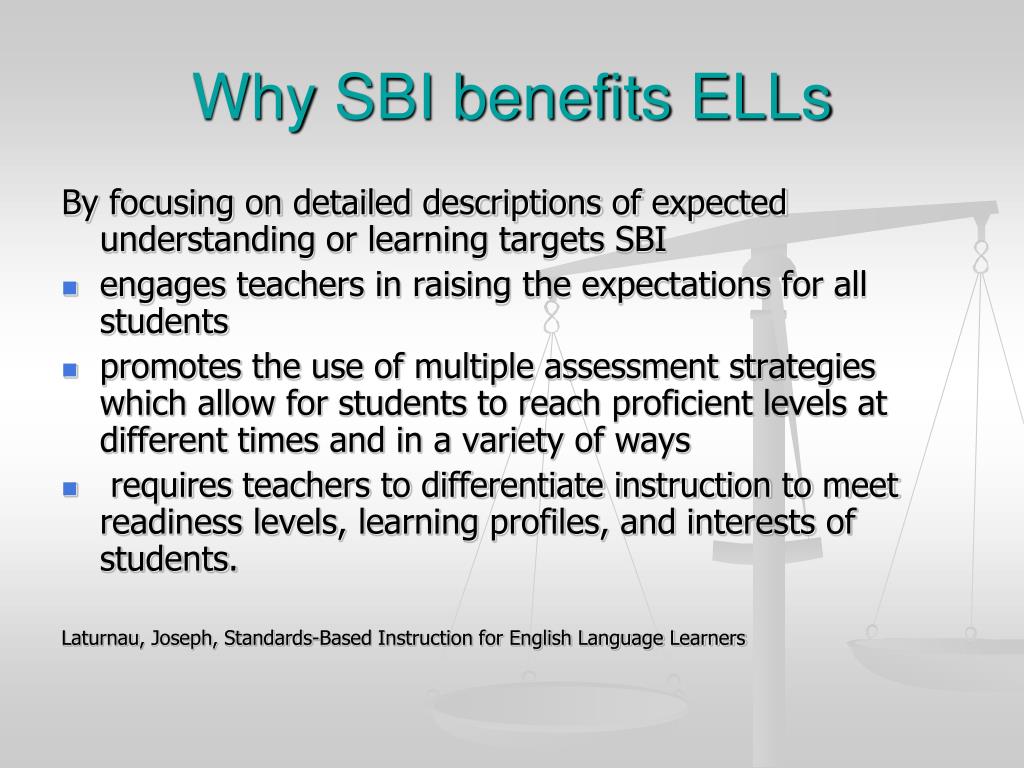 Why SBI benefits ELLs

By focusing on detailed descriptions of expected understanding or learning targets SBI

- engages teachers in raising the expectations for all students
- promotes the use of multiple assessment strategies which allow for students to reach proficient levels at different times and in a variety of ways
- requires teachers to differentiate instruction to meet readiness levels, learning profiles, and interests of students.

Laturnau, Joseph, Standards-Based Instruction for English Language Learners